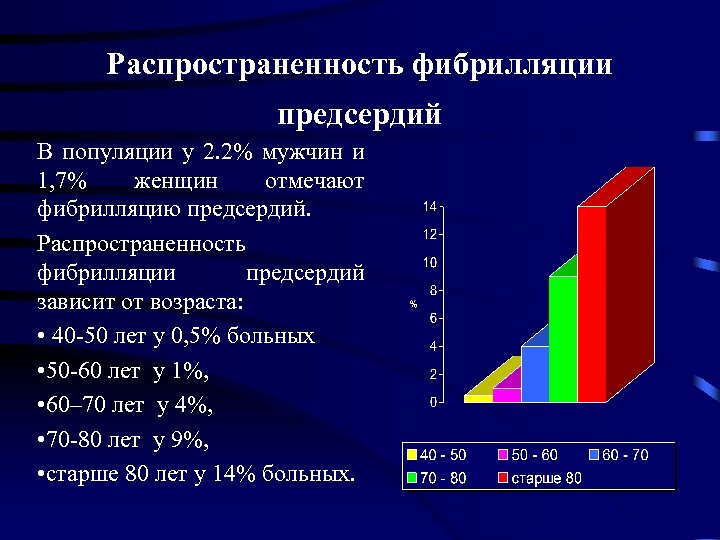 Распространенность фибрилляции предсердий

В популяции у 2.2% мужчин и 1,7% женщин отмечают фибрилляцию предсердий.

Распространенность фибрилляции предсердий зависит от возраста:

• 40-50 лет у 0,5% больных

•50-60 лет у 1%,

•60–70 лет у 4%,

•70-80 лет у 9%,

•старше 80 лет у 14% больных.

14
12
10
8
6
4
2
0
%

40 - 50
50 - 60
60 - 70
70 - 80
старше 80